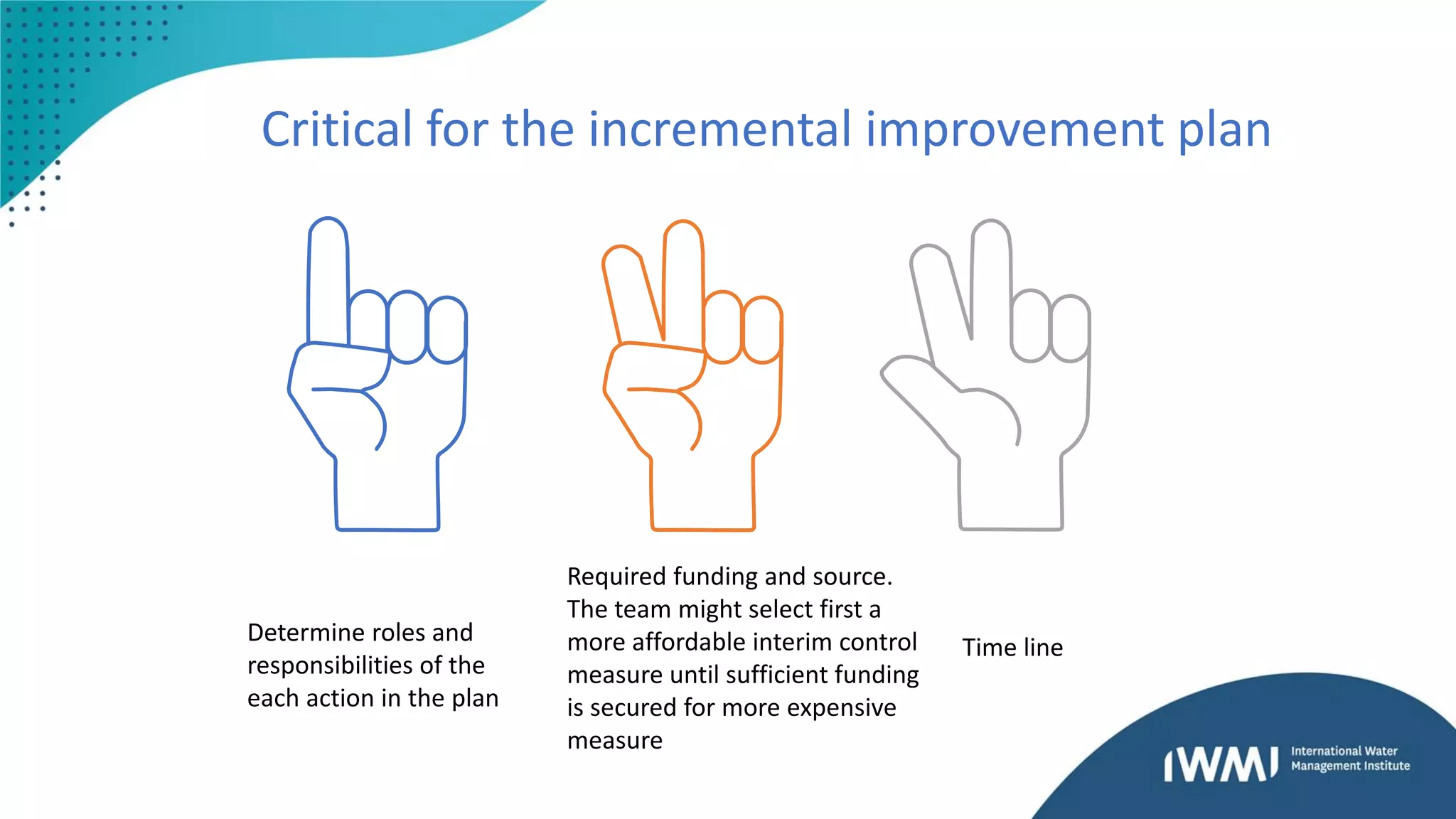 Critical for the incremental improvement plan

Determine roles and responsibilities of the each action in the plan

Required funding and source. The team might select first a more affordable interim control measure until sufficient funding is secured for more expensive measure

Time line

IWMI International Water Management Institute